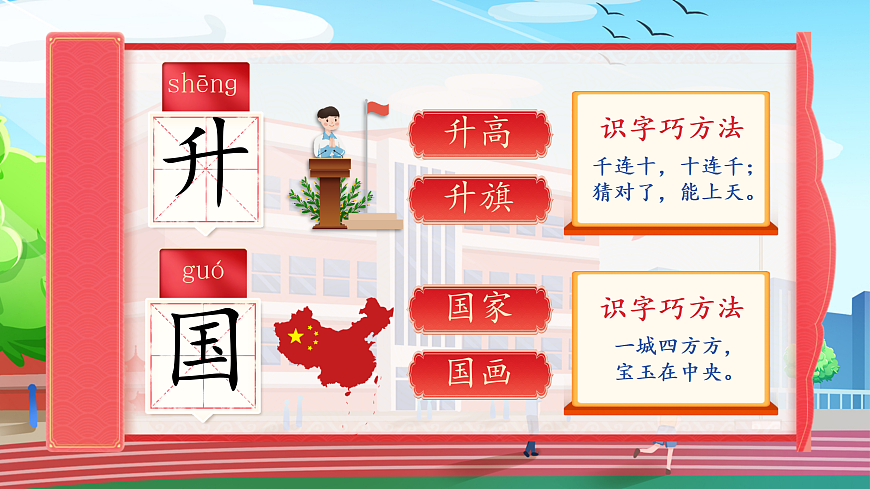 shēng

升

升高

升旗

识字巧方法

千连十，十连千；
猜对了，能上天。

guó

国

国家

国画

识字巧方法

一城四方方，
宝玉在中央。